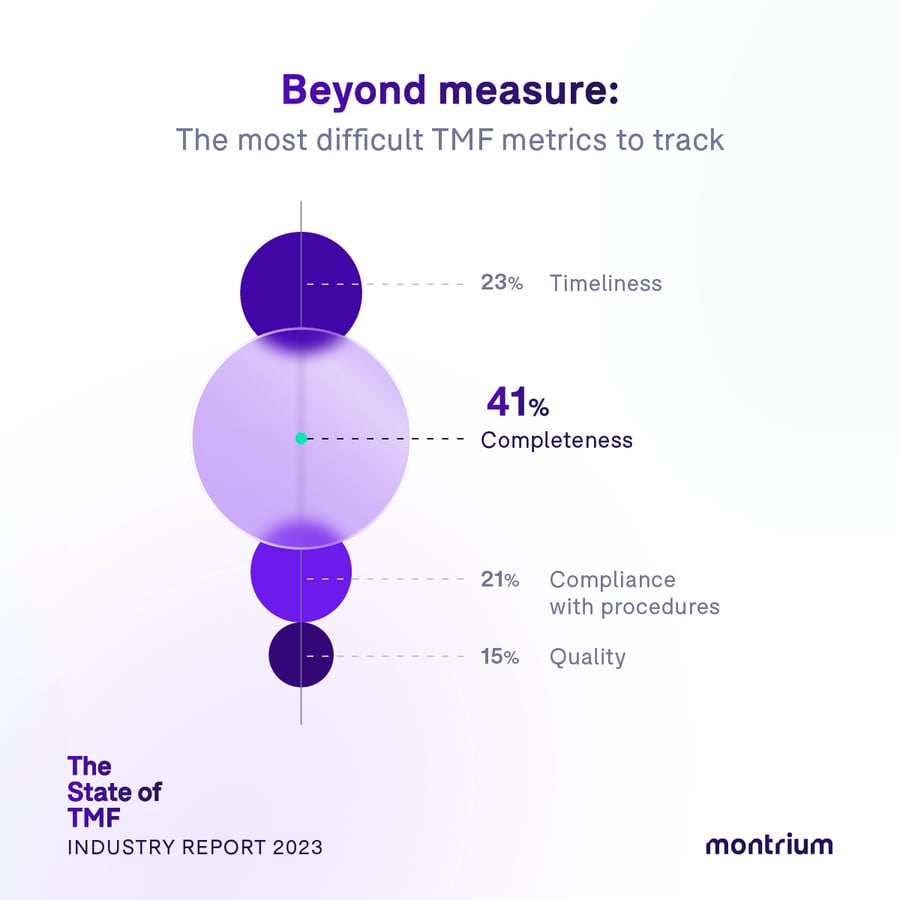 Beyond measure:
The most difficult TMF metrics to track

23% Timeliness

41%
Completeness

21% Compliance with procedures

15% Quality

The State of TMF
INDUSTRY REPORT 2023

montrium